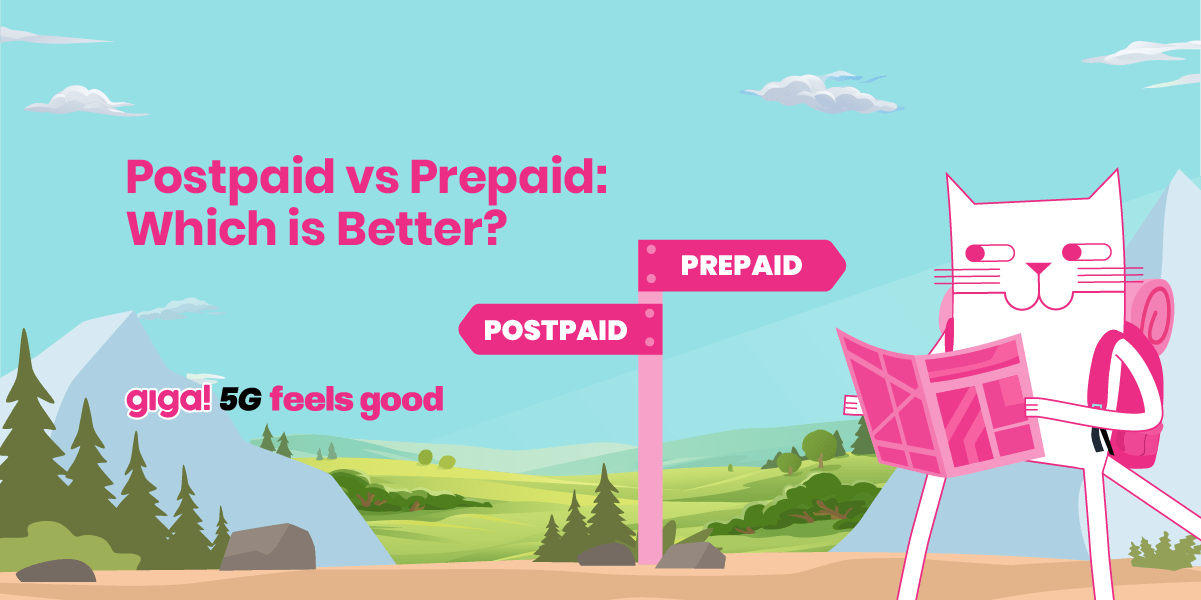 Postpaid vs Prepaid: Which is Better?

PREPAID

POSTPAID

giga! 5G feels good